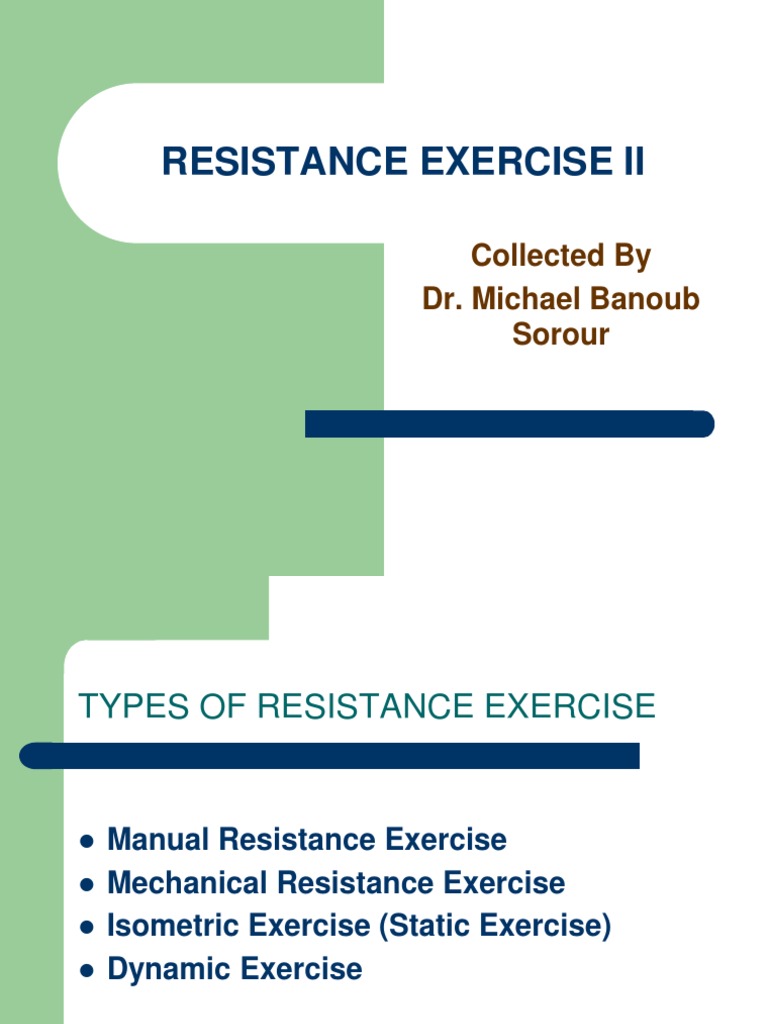 RESISTANCE EXERCISE II

Collected By
Dr. Michael Banoub Sorour

TYPES OF RESISTANCE EXERCISE

- Manual Resistance Exercise
- Mechanical Resistance Exercise
- Isometric Exercise (Static Exercise)
- Dynamic Exercise